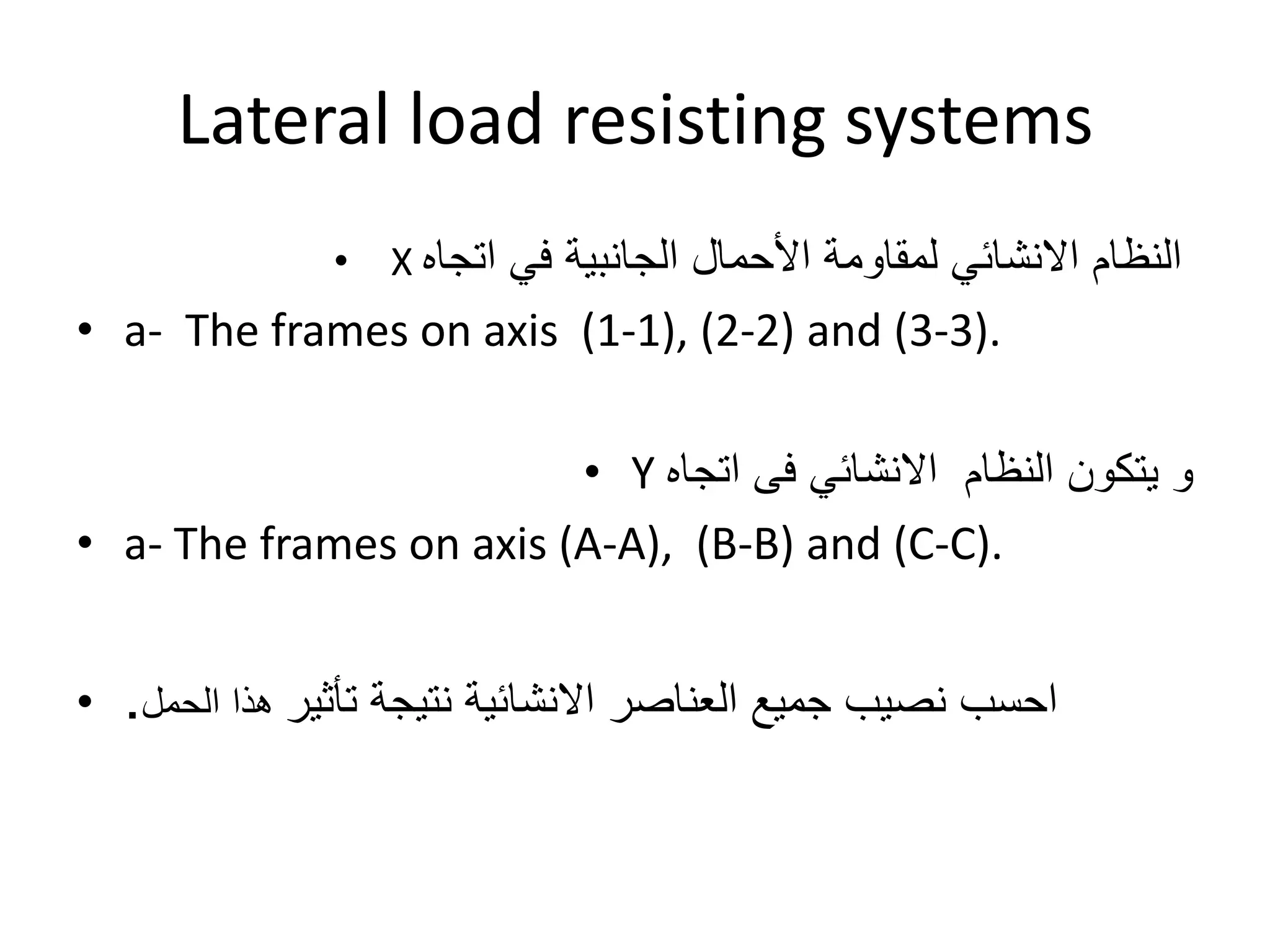 Lateral load resisting systems

• النظام الانشائي لمقاومة الأحمال الجانبية في اتجاه X

• a- The frames on axis (1-1), (2-2) and (3-3).

• و يتكون النظام الانشائي فى اتجاه Y

• a- The frames on axis (A-A), (B-B) and (C-C).

• احسب نصيب جميع العناصر الانشائية نتيجة تأثير هذا الحمل.